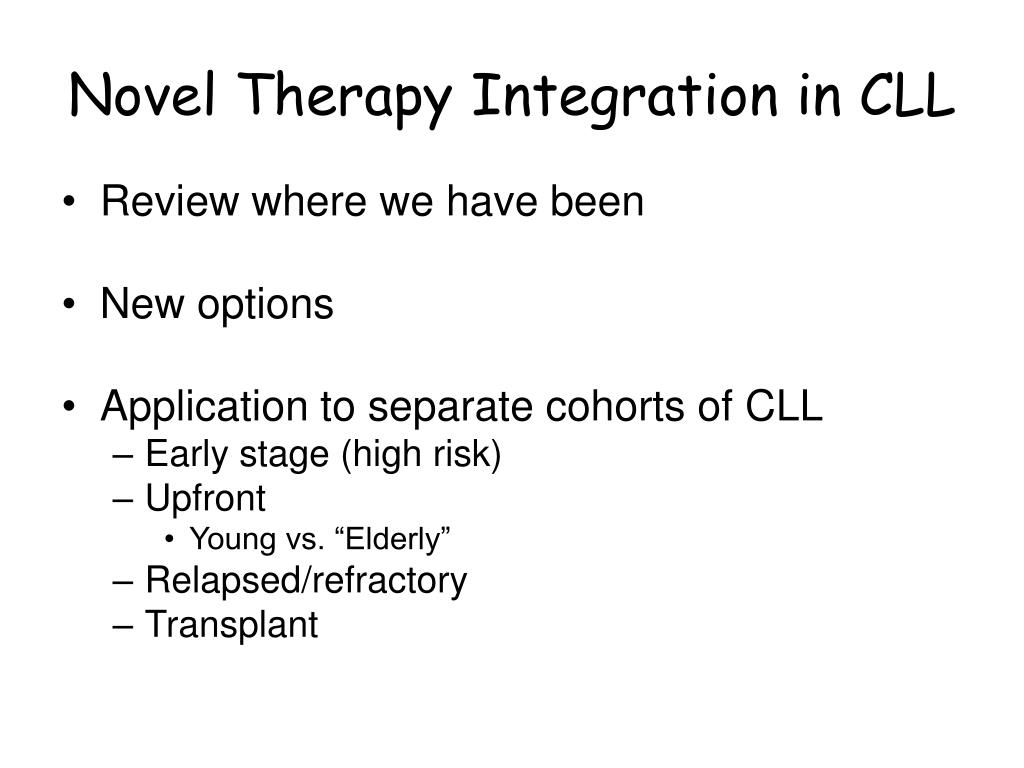 Novel Therapy Integration in CLL

• Review where we have been

• New options

• Application to separate cohorts of CLL
– Early stage (high risk)
– Upfront
• Young vs. “Elderly”
– Relapsed/refractory
– Transplant